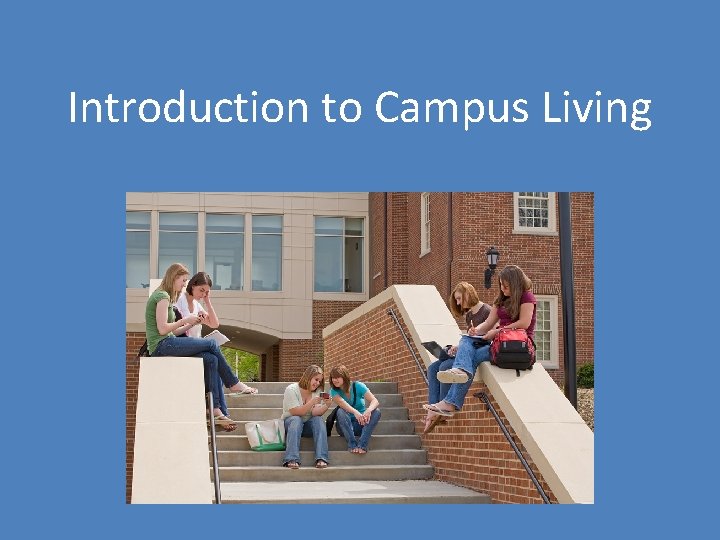 Introduction to Campus Living